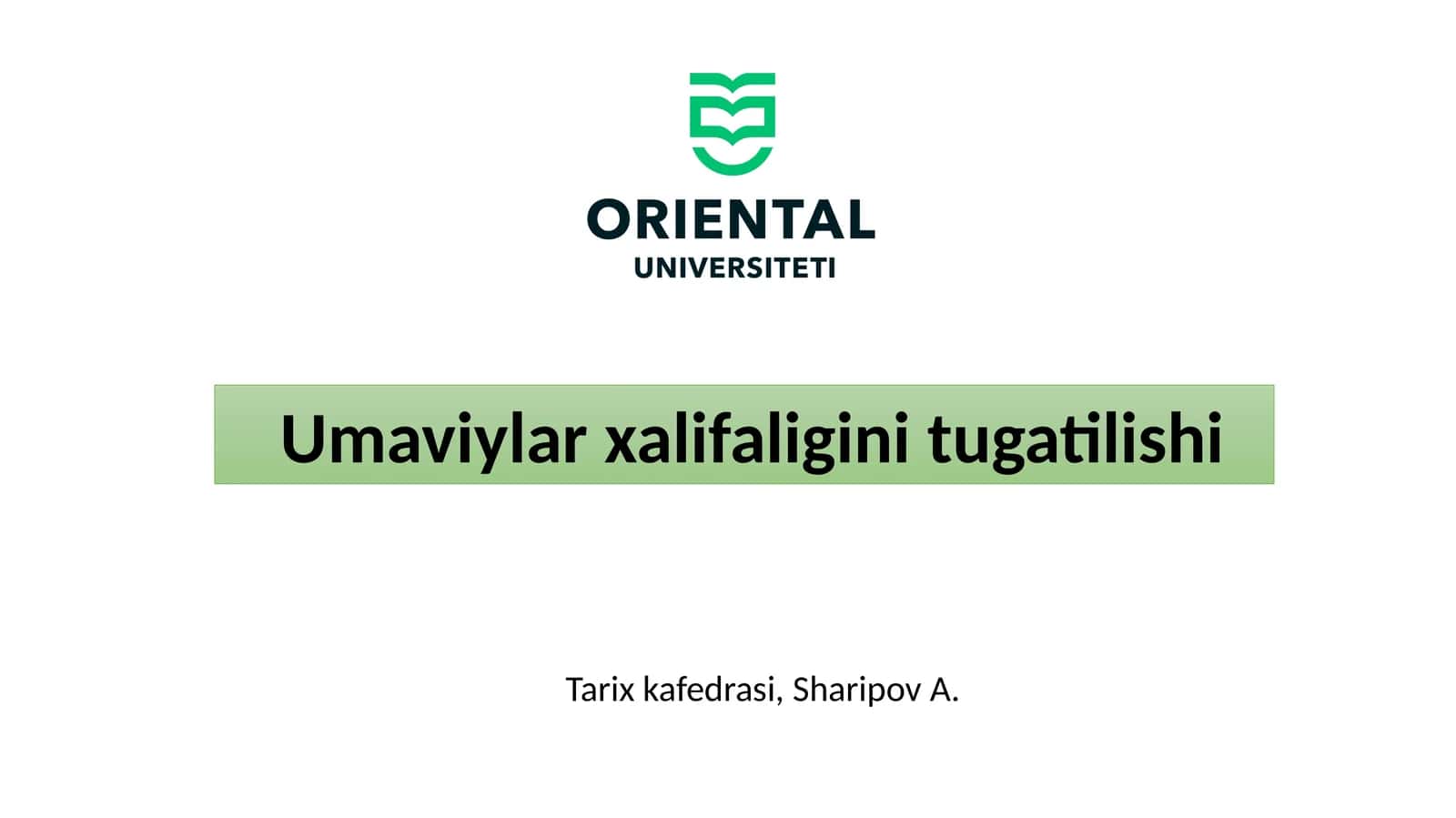 ORIENTAL
UNIVERSITETI

Umaviylar xalifaligini tugatilishi

Tarix kafedrasi, Sharipov A.